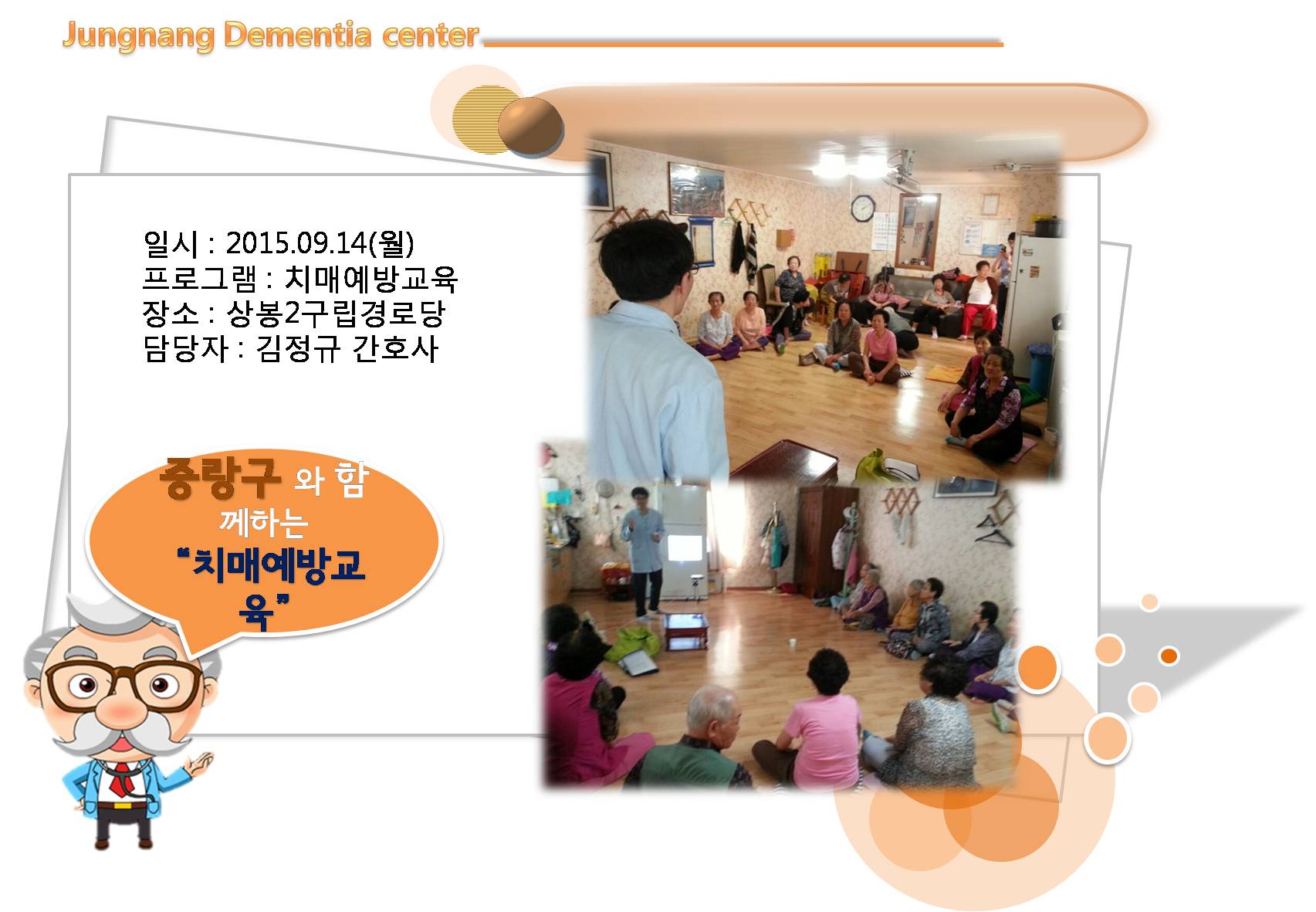 Jungnang Dementia center

일시 : 2015.09.14(월)
프로그램 : 치매예방교육
장소 : 상봉2구립경로당
담당자 : 김정규 간호사

중랑구 와 함께하는 "치매예방교육"